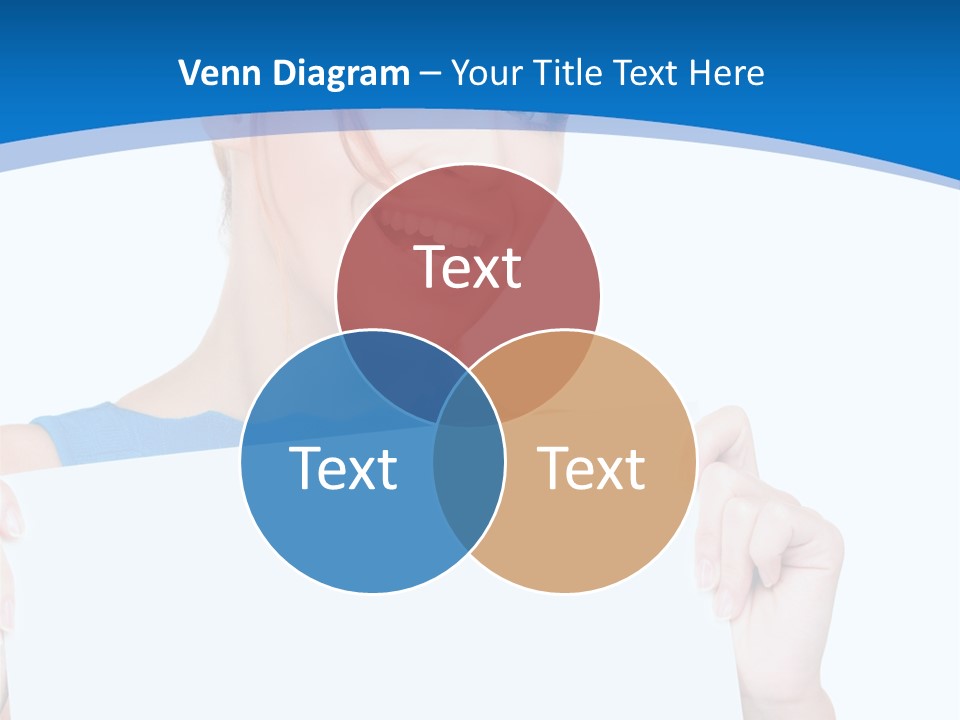 Venn Diagram – Your Title Text Here

Text

Text

Text